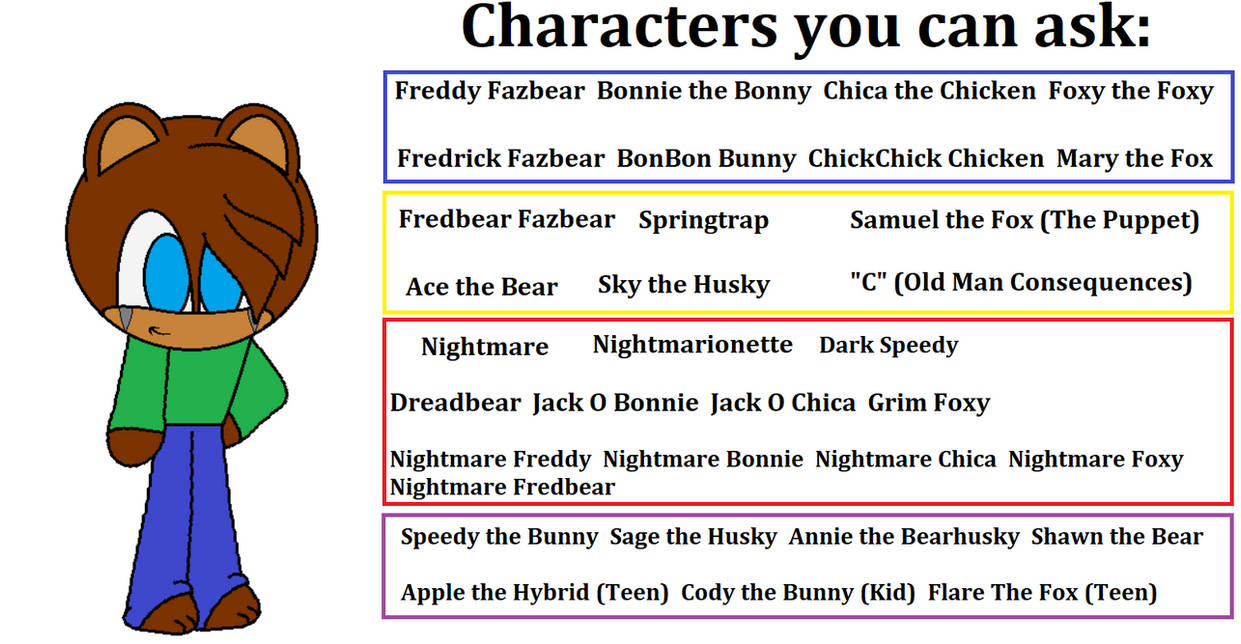 Characters you can ask:

Freddy Fazbear Bonnie the Bonny Chica the Chicken Foxy the Foxy

Fredrick Fazbear BonBon Bunny ChickChick Chicken Mary the Fox

Fredbear Fazbear Springtrap Samuel the Fox (The Puppet)

Ace the Bear Sky the Husky "C" (Old Man Consequences)

Nightmare Nightmarionette Dark Speedy

Dreadbear Jack O Bonnie Jack O Chica Grim Foxy

Nightmare Freddy Nightmare Bonnie Nightmare Chica Nightmare Foxy Nightmare Fredbear

Speedy the Bunny Sage the Husky Annie the Bearhusky Shawn the Bear

Apple the Hybrid (Teen) Cody the Bunny (Kid) Flare The Fox (Teen)